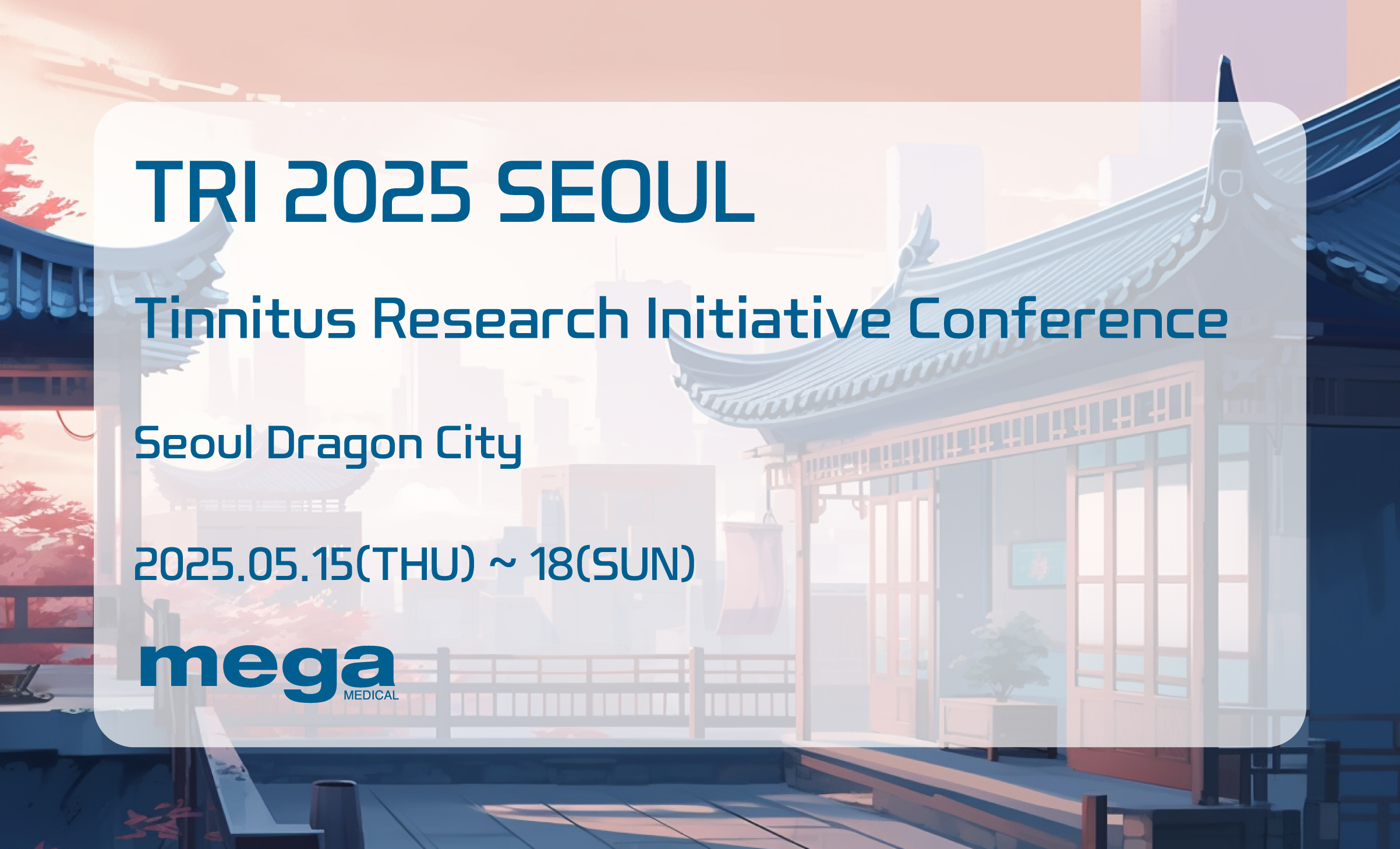 TRI 2025 SEOUL

Tinnitus Research Initiative Conference

Seoul Dragon City

2025.05.15(THU) ~ 18(SUN)

mega
MEDICAL